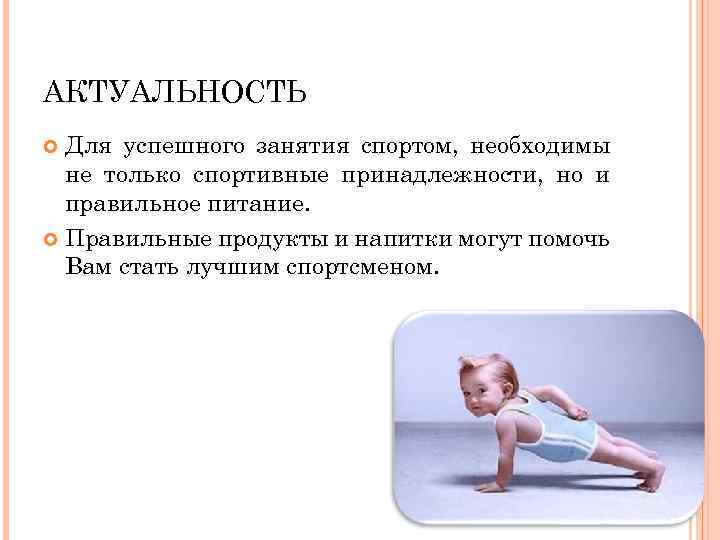 АКТУАЛЬНОСТЬ

Для успешного занятия спортом, необходимы не только спортивные принадлежности, но и правильное питание.

Правильные продукты и напитки могут помочь Вам стать лучшим спортсменом.